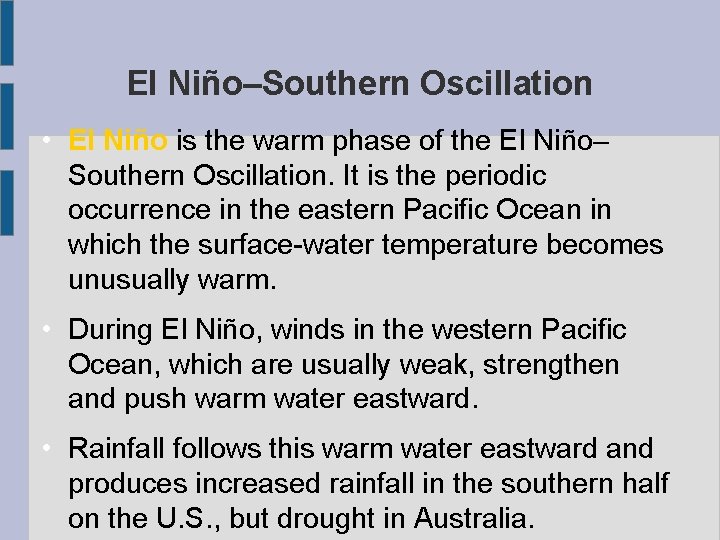 El Niño–Southern Oscillation

• El Niño is the warm phase of the El Niño–Southern Oscillation. It is the periodic occurrence in the eastern Pacific Ocean in which the surface-water temperature becomes unusually warm.

• During El Niño, winds in the western Pacific Ocean, which are usually weak, strengthen and push warm water eastward.

• Rainfall follows this warm water eastward and produces increased rainfall in the southern half on the U.S., but drought in Australia.